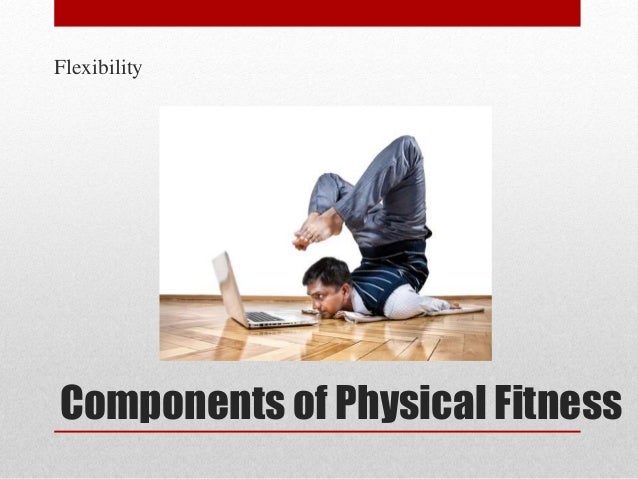 Flexibility

Components of Physical Fitness